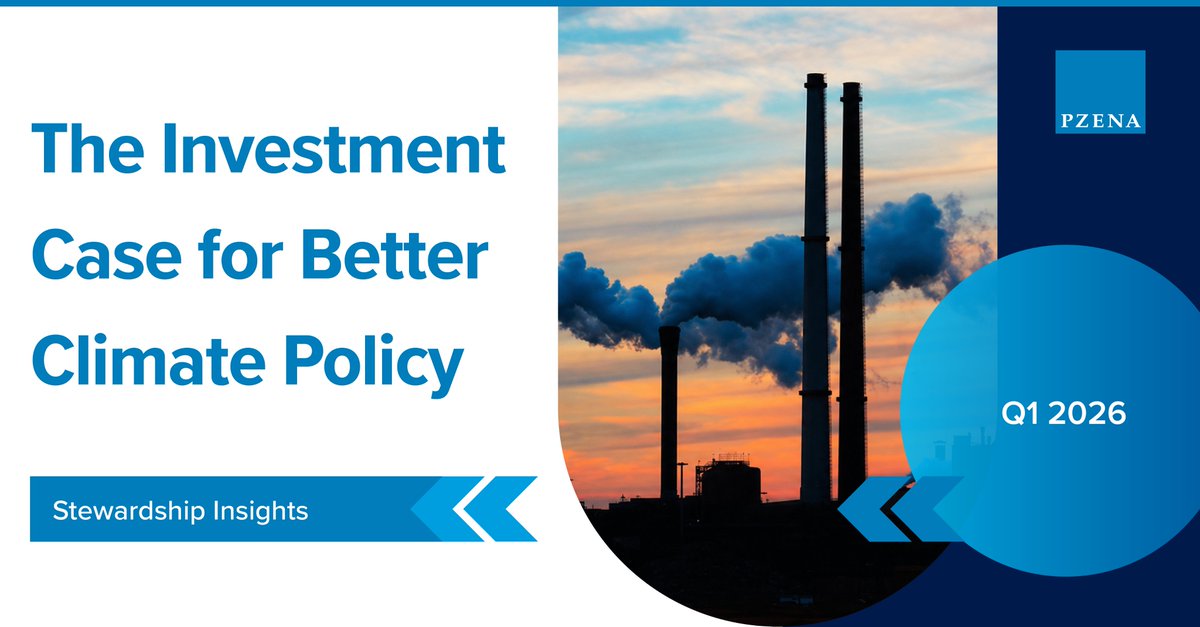 The Investment Case for Better Climate Policy

Stewardship Insights

PZENA

Q1 2026